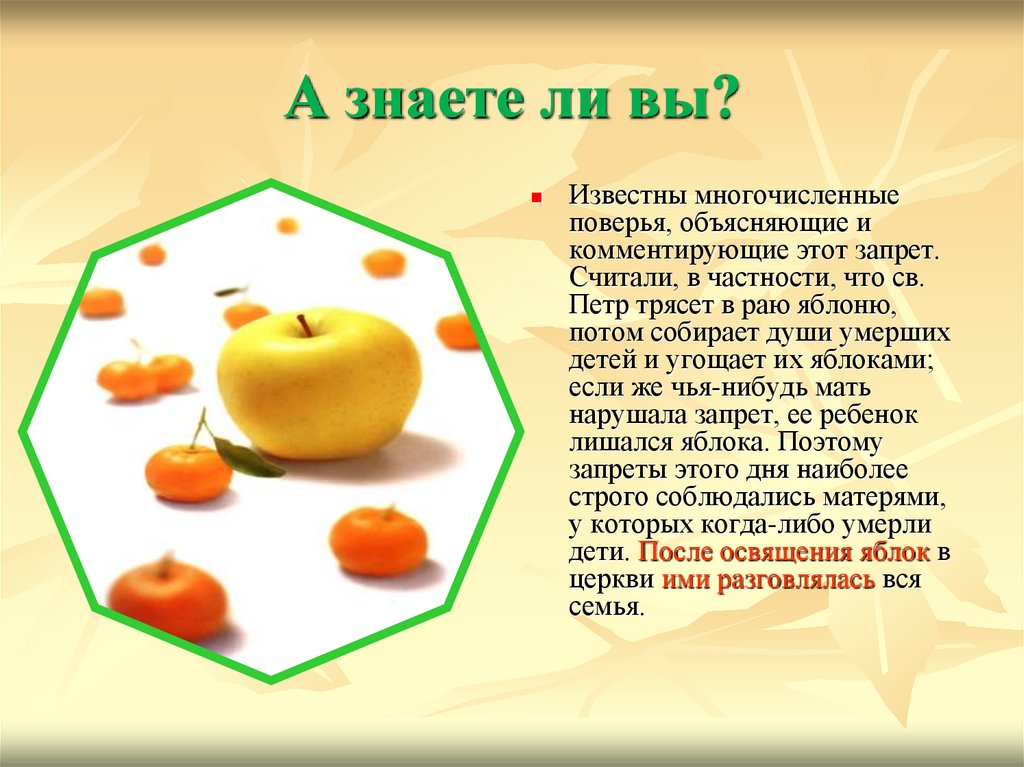 А знаете ли вы?

Известны многочисленные поверья, объясняющие и комментирующие этот запрет. Считали, в частности, что св. Петр трясет в раю яблоню, потом собирает души умерших детей и угощает их яблоками; если же чья-нибудь мать нарушала запрет, ее ребенок лишался яблока. Поэтому запреты этого дня наиболее строго соблюдались матерями, у которых когда-либо умерли дети. После освящения яблок в церкви ими разговлялась вся семья.